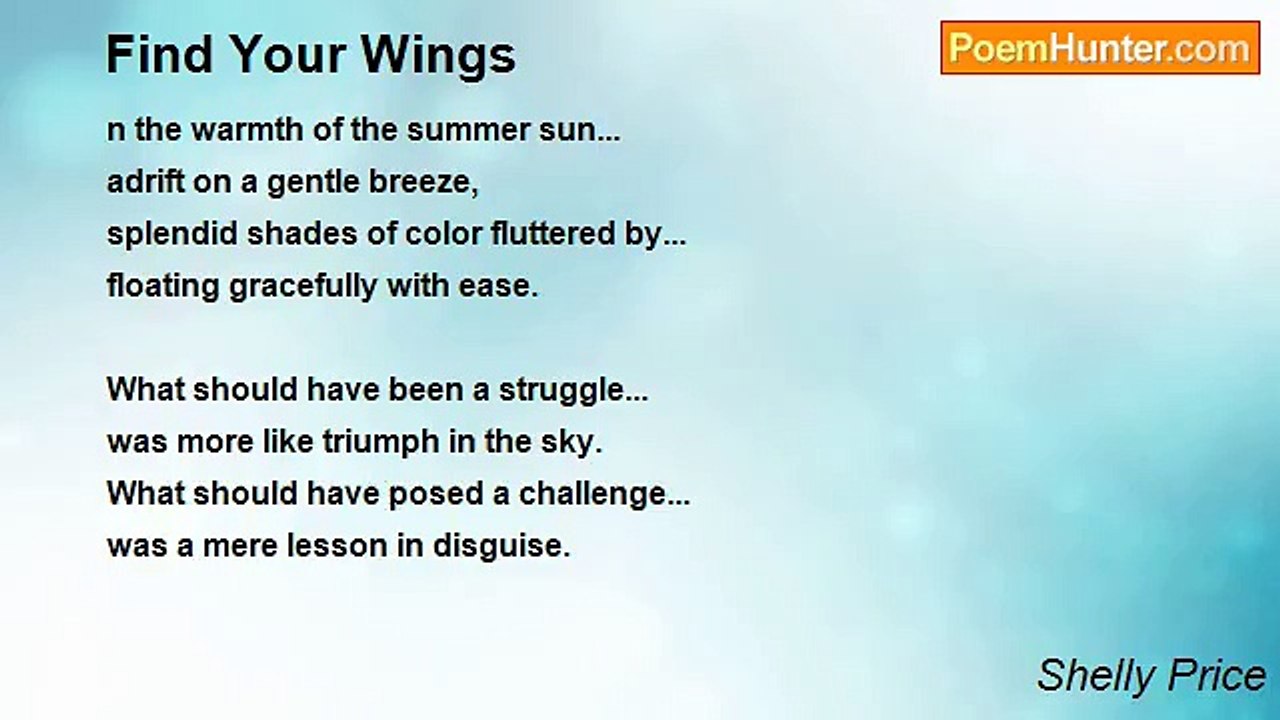 Find Your Wings

PoemHunter.com

n the warmth of the summer sun...
adrift on a gentle breeze,
splendid shades of color fluttered by...
floating gracefully with ease.

What should have been a struggle...
was more like triumph in the sky.
What should have posed a challenge...
was a mere lesson in disguise.

Shelly Price